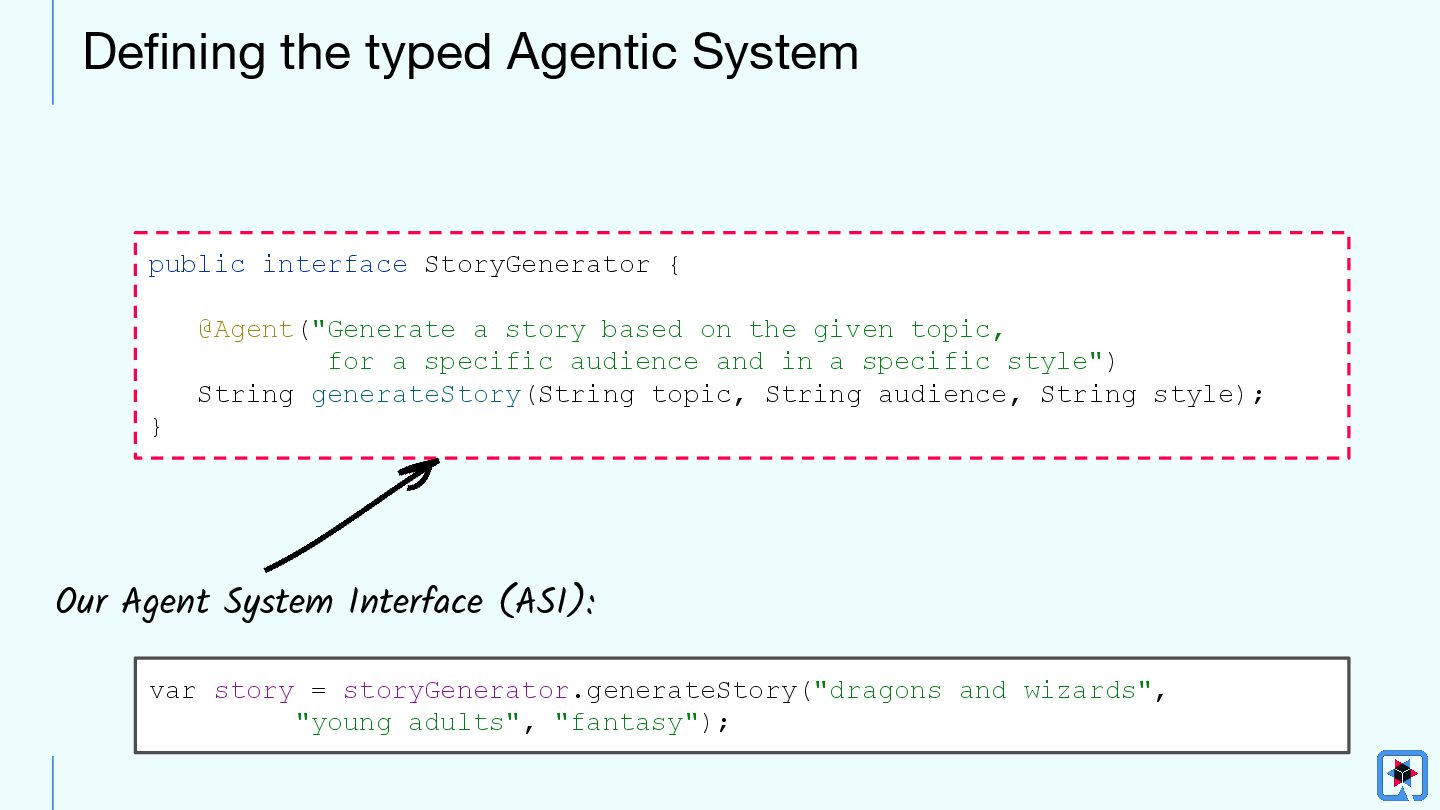 Defining the typed Agentic System

public interface StoryGenerator {

    @Agent("Generate a story based on the given topic,
            for a specific audience and in a specific style")
    String generateStory(String topic, String audience, String style);
}

Our Agent System Interface (ASI):

var story = storyGenerator.generateStory("dragons and wizards",
          "young adults", "fantasy");